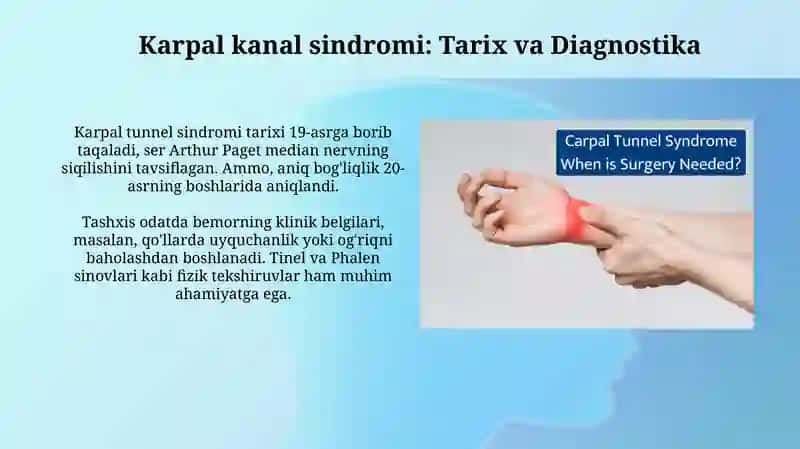 Karpal kanal sindromi: Tarix va Diagnostika

Karpal tunnel sindromi tarixi 19-asrga borib taqaladi, ser Arthur Paget median nervning siqilishini tavsiflagan. Ammo, aniq bog'liqlik 20-asrning boshlarida aniqlandi.

Tashxis odatda bemorning klinik belgilari, masalan, qo'llarda uyquchanlik yoki og'riqni baholashdan boshlanadi. Tinel va Phalen sinovlari kabi fizik tekshiruvlar ham muhim ahamiyatga ega.

Carpal Tunnel Syndrome
When is Surgery Needed?